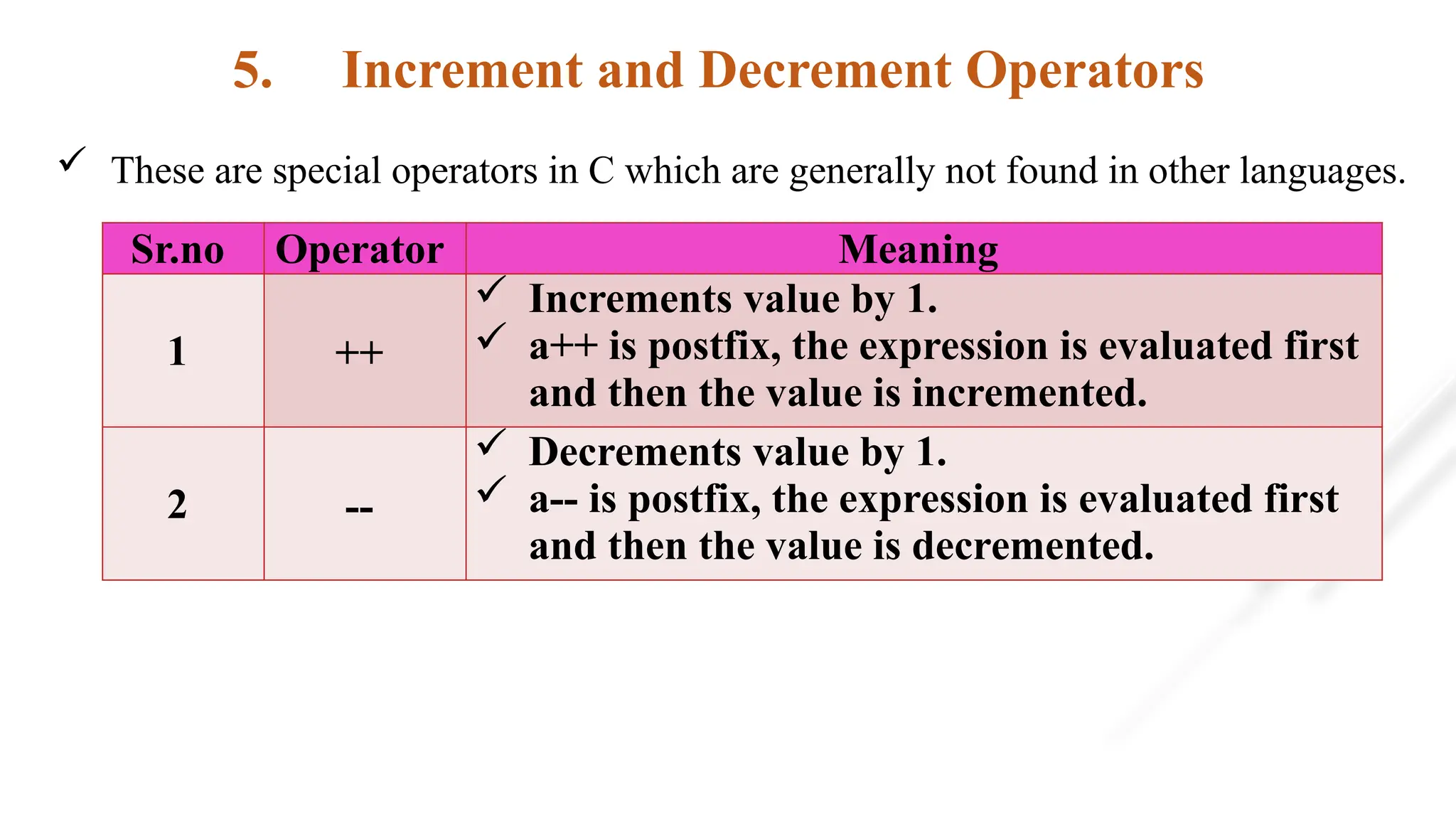 5. Increment and Decrement Operators

✓ These are special operators in C which are generally not found in other languages.

| Sr.no | Operator | Meaning |
|---|---|---|
| 1 | ++ | ✓ Increments value by 1. ✓ a++ is postfix, the expression is evaluated first and then the value is incremented. |
| 2 | -- | ✓ Decrements value by 1. ✓ a-- is postfix, the expression is evaluated first and then the value is decremented. |